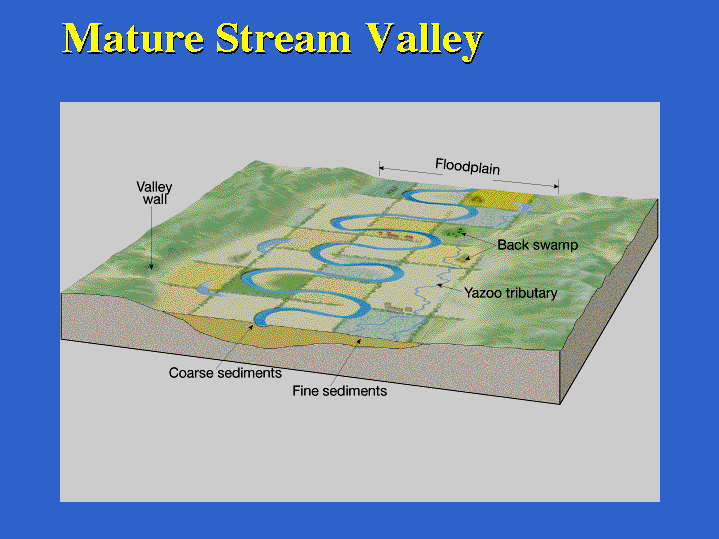 Mature Stream Valley

Floodplain

Valley wall

Back swamp

Yazoo tributary

Coarse sediments

Fine sediments